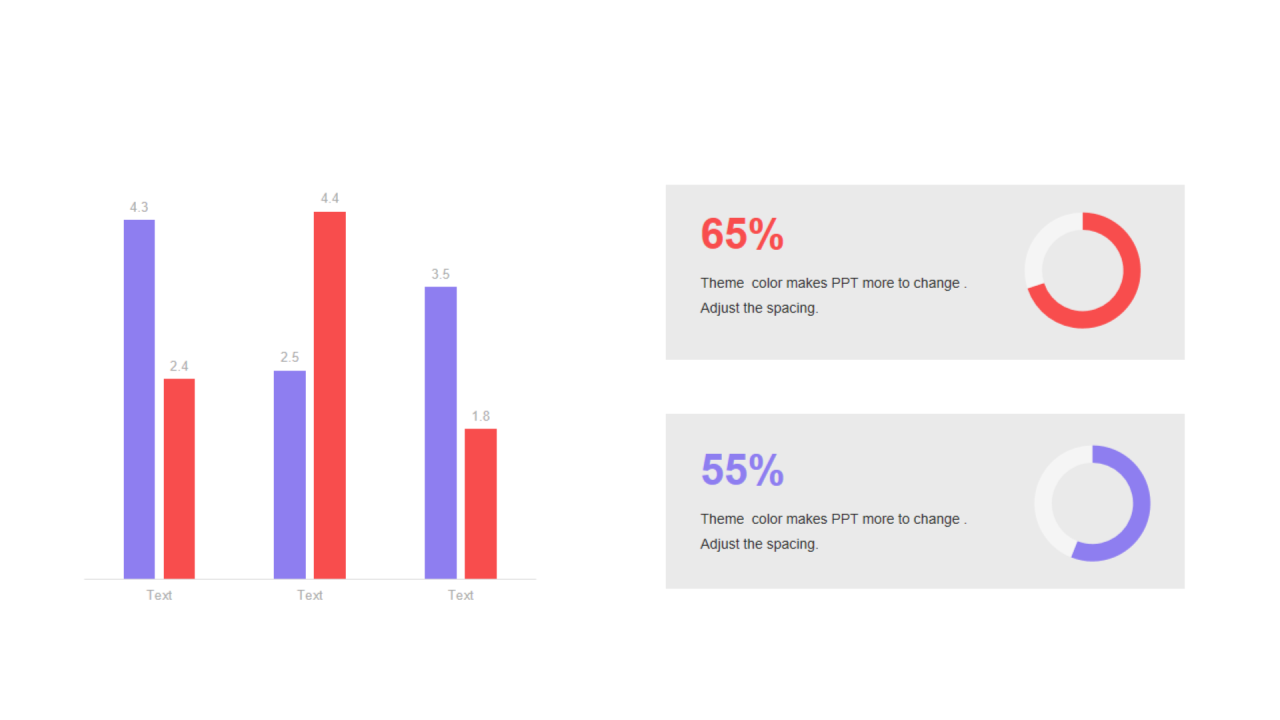 4.3
2.4
2.5
4.4
3.5
1.8
Text
Text
Text

65%
Theme color makes PPT more to change . Adjust the spacing.

55%
Theme color makes PPT more to change . Adjust the spacing.